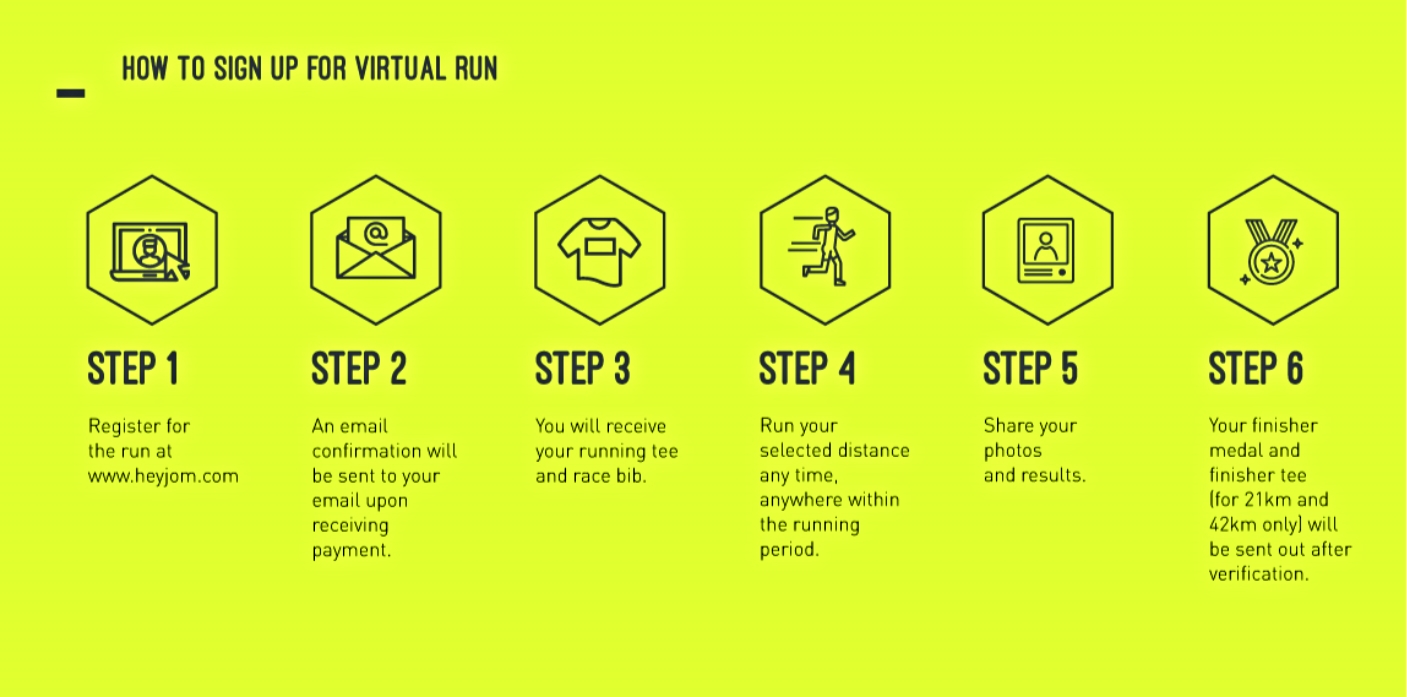 HOW TO SIGN UP FOR VIRTUAL RUN

@

STEP 1

Register for the run at www.heyjom.com

STEP 2

An email confirmation will be sent to your email upon receiving payment.

STEP 3

You will receive your running tee and race bib.

STEP 4

Run your selected distance any time, anywhere within the running period.

STEP 5

Share your photos and results.

STEP 6

Your finisher medal and finisher tee (for 21km and 42km only) will be sent out after verification.